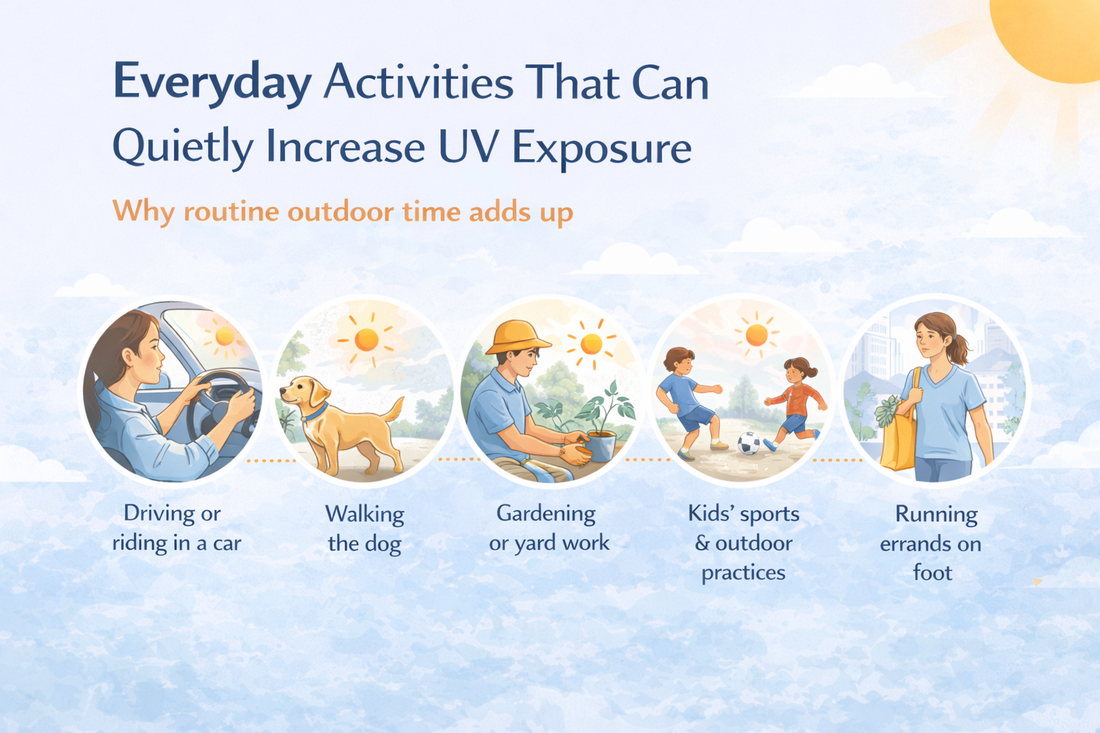 Everyday Activities That Can Quietly Increase UV Exposure

Why routine outdoor time adds up

Driving or riding in a car

Walking the dog

Gardening or yard work

Kids' sports & outdoor practices

Running errands on foot